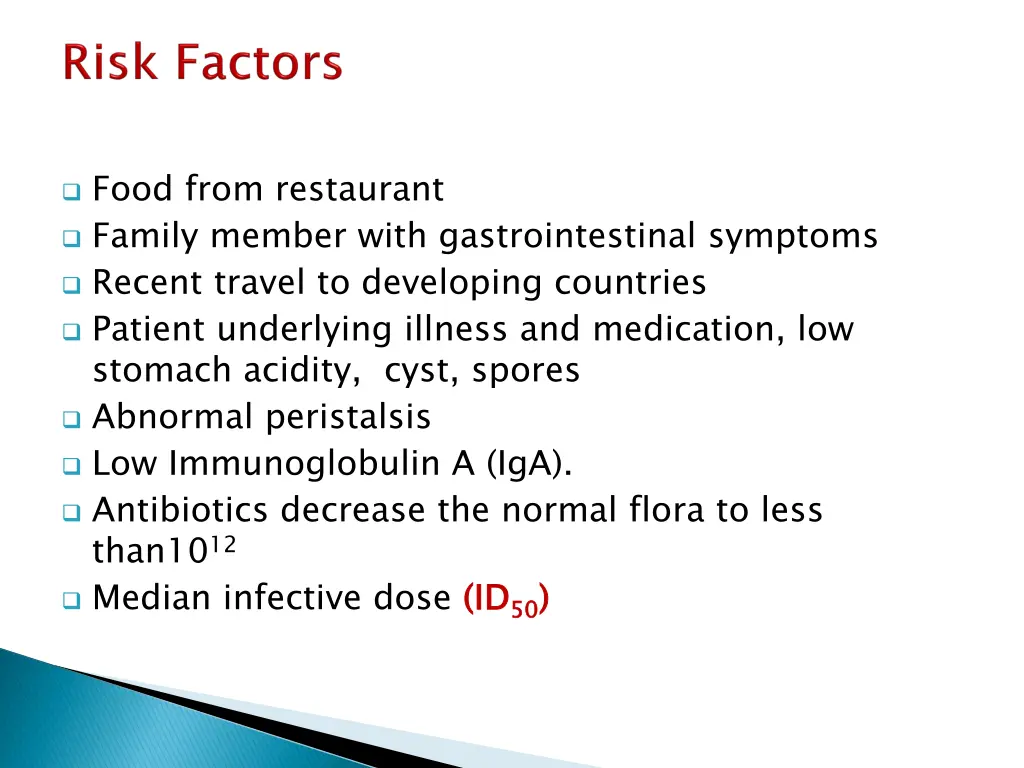 Risk Factors

Food from restaurant
Family member with gastrointestinal symptoms
Recent travel to developing countries
Patient underlying illness and medication, low stomach acidity, cyst, spores
Abnormal peristalsis
Low Immunoglobulin A (IgA).
Antibiotics decrease the normal flora to less than$10^{12}$
Median infective dose ($ID_{50}$)